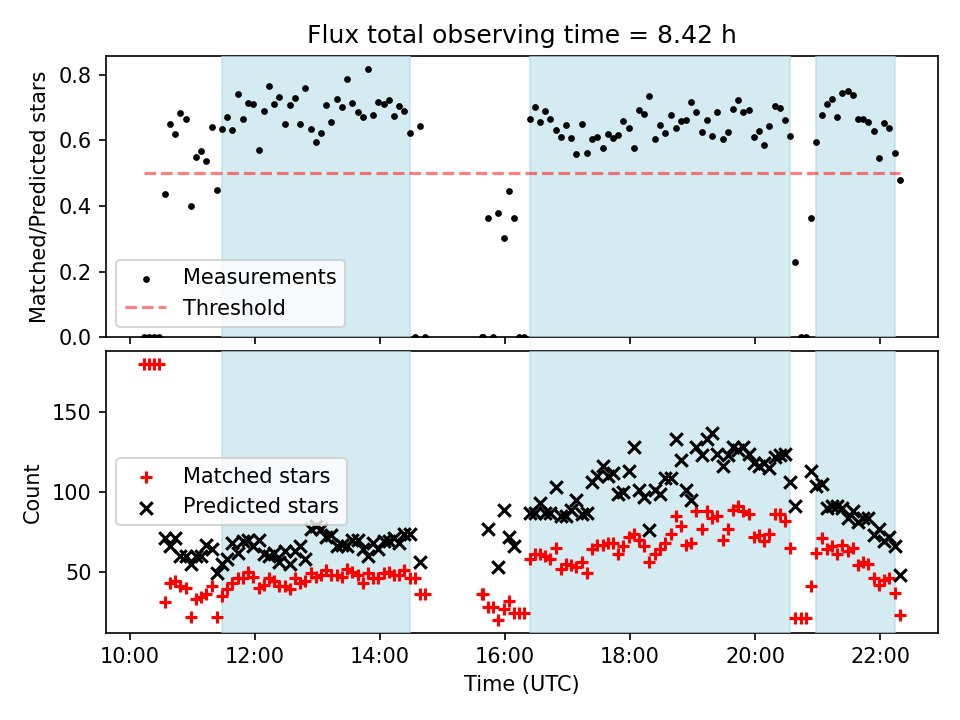 Flux total observing time = 8.42 h

Matched/Predicted stars

0.8
0.6
0.4
0.2
0.0

Measurements
Threshold

Count

150
100
50

Matched stars
Predicted stars

10:00
12:00
14:00
16:00
18:00
20:00
22:00

Time (UTC)